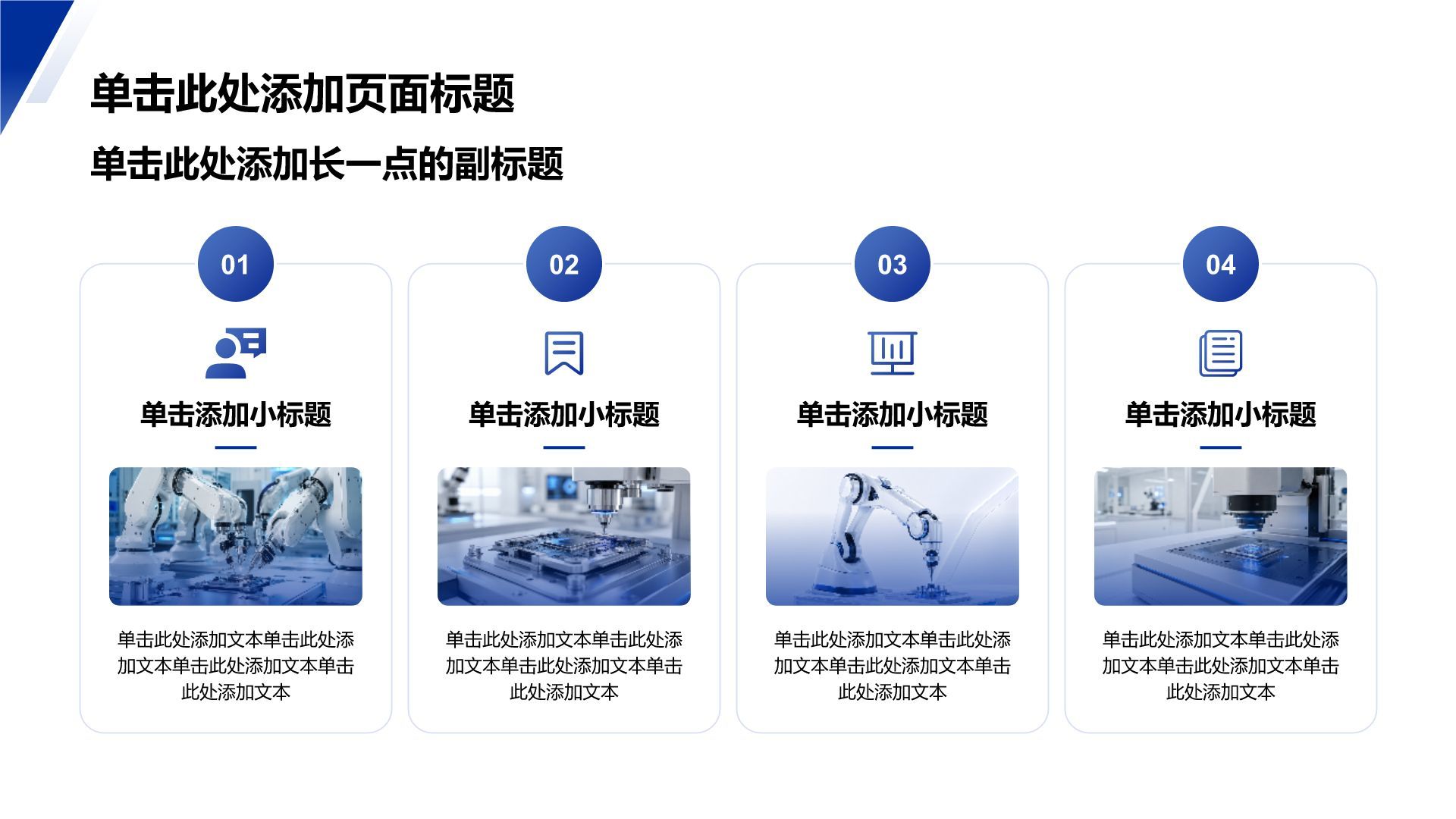 单击此处添加页面标题

单击此处添加长一点的副标题

01

单击添加小标题

单击此处添加文本单击此处添加文本单击此处添加文本单击此处添加文本

02

单击添加小标题

单击此处添加文本单击此处添加文本单击此处添加文本单击此处添加文本

03

单击添加小标题

单击此处添加文本单击此处添加文本单击此处添加文本单击此处添加文本

04

单击添加小标题

单击此处添加文本单击此处添加文本单击此处添加文本单击此处添加文本